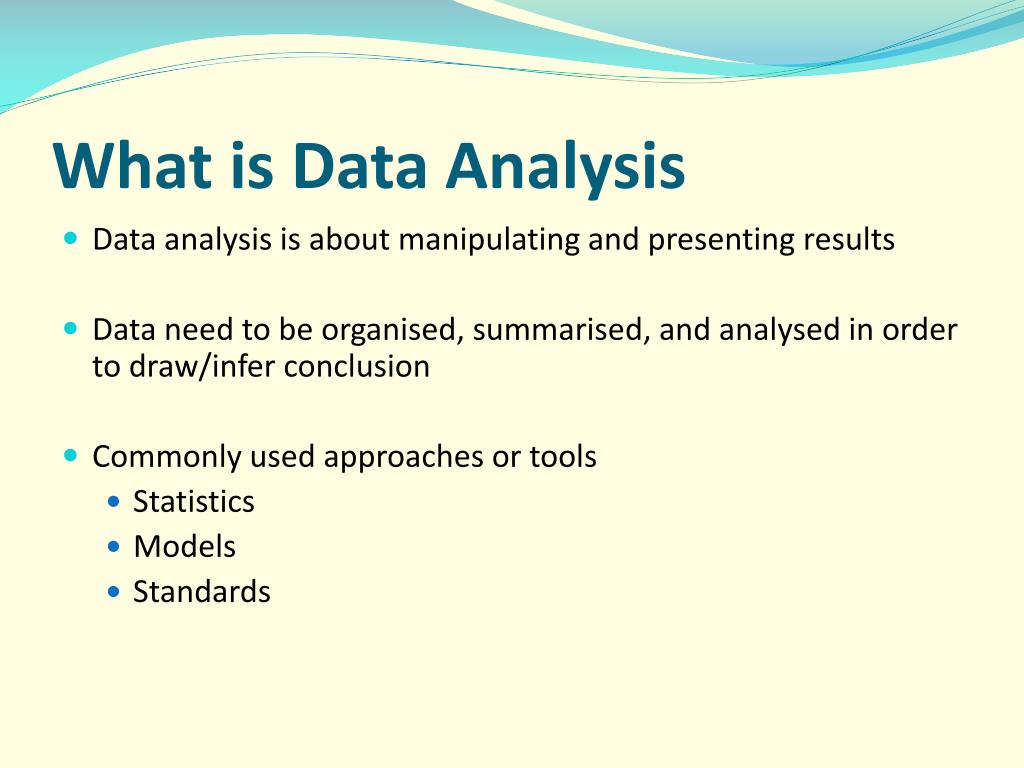 What is Data Analysis

- Data analysis is about manipulating and presenting results

- Data need to be organised, summarised, and analysed in order to draw/infer conclusion

- Commonly used approaches or tools
  - Statistics
  - Models
  - Standards